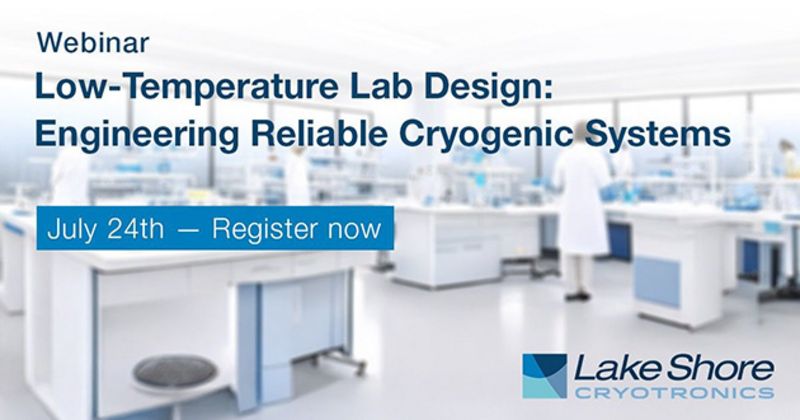 Webinar

Low-Temperature Lab Design: Engineering Reliable Cryogenic Systems

July 24th — Register now

Lake Shore
CRYOTRONICS